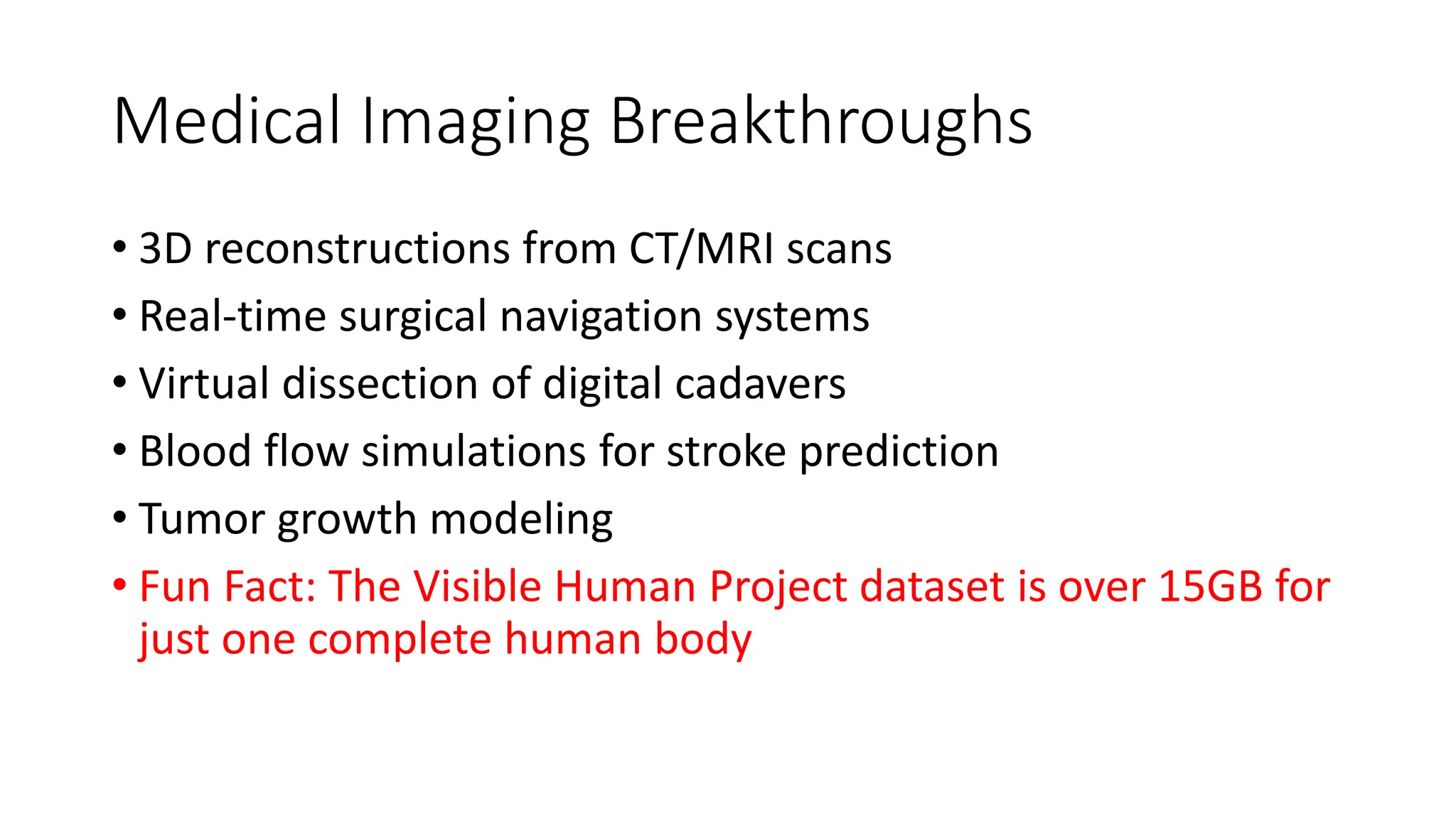 Medical Imaging Breakthroughs

• 3D reconstructions from CT/MRI scans
• Real-time surgical navigation systems
• Virtual dissection of digital cadavers
• Blood flow simulations for stroke prediction
• Tumor growth modeling
• Fun Fact: The Visible Human Project dataset is over 15GB for just one complete human body